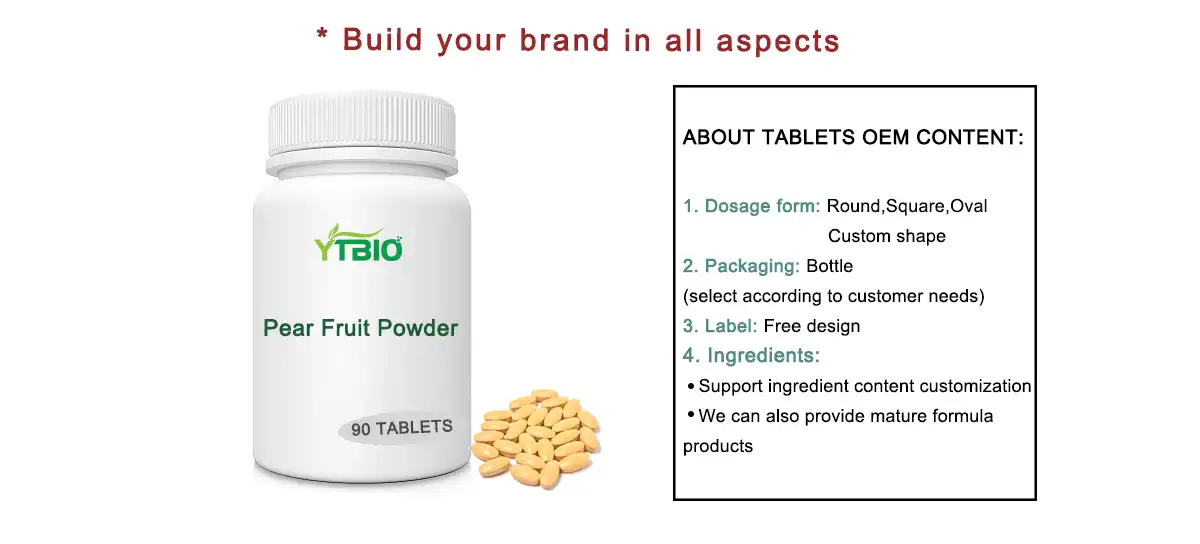 * Build your brand in all aspects

YTBIO

Pear Fruit Powder

90 TABLETS

ABOUT TABLETS OEM CONTENT:

1. Dosage form: Round,Square,Oval Custom shape

2. Packaging: Bottle (select according to customer needs)

3. Label: Free design

4. Ingredients:

• Support ingredient content customization

• We can also provide mature formula products